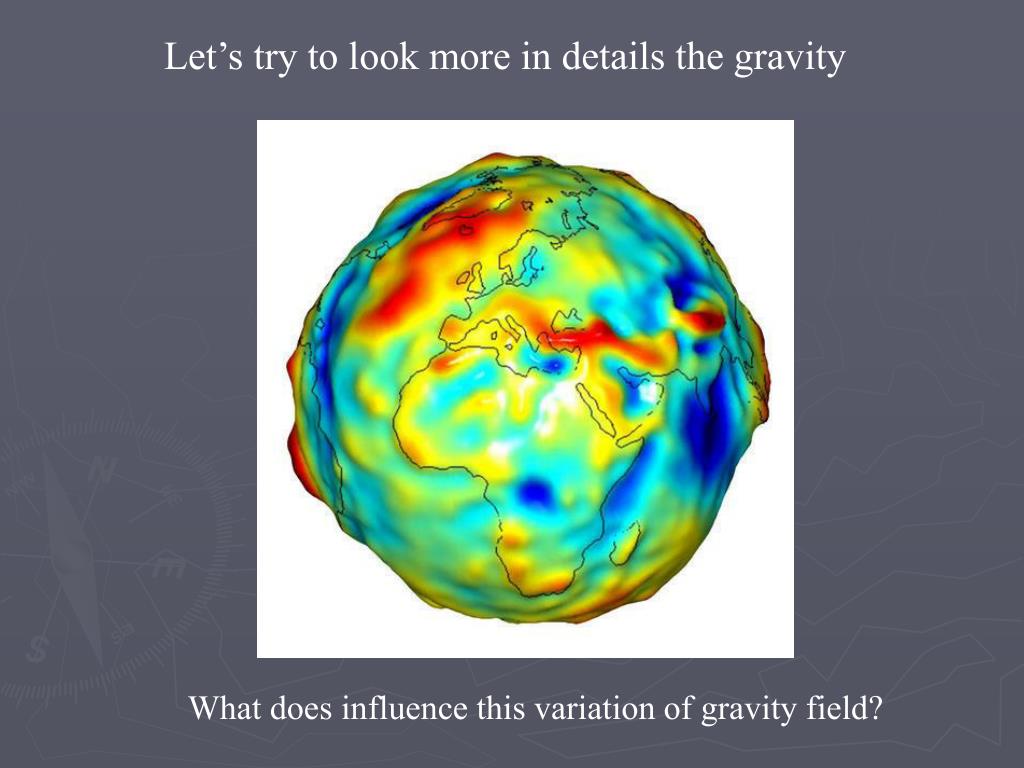 Let’s try to look more in details the gravity

What does influence this variation of gravity field?